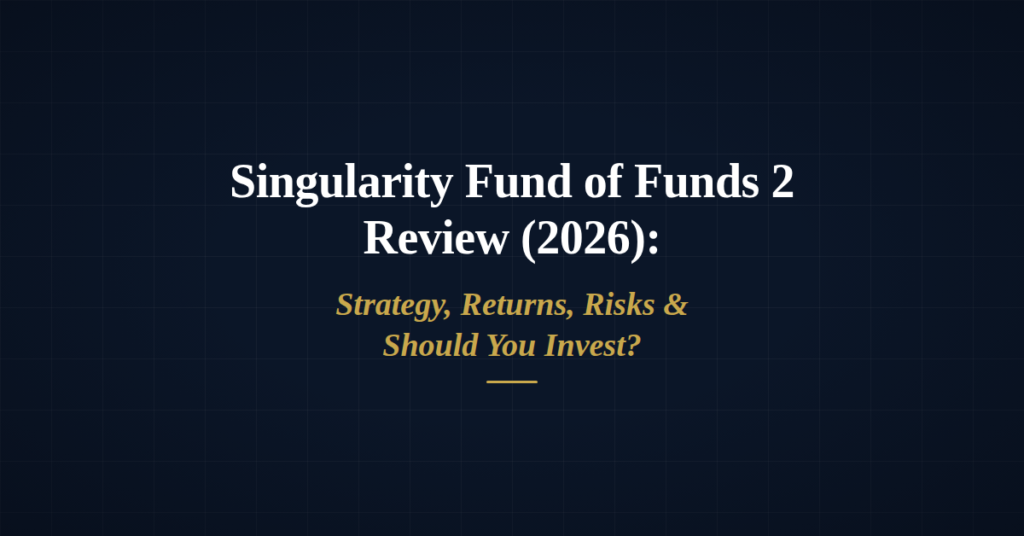 Singularity Fund of Funds 2 Review (2026):

Strategy, Returns, Risks & Should You Invest?